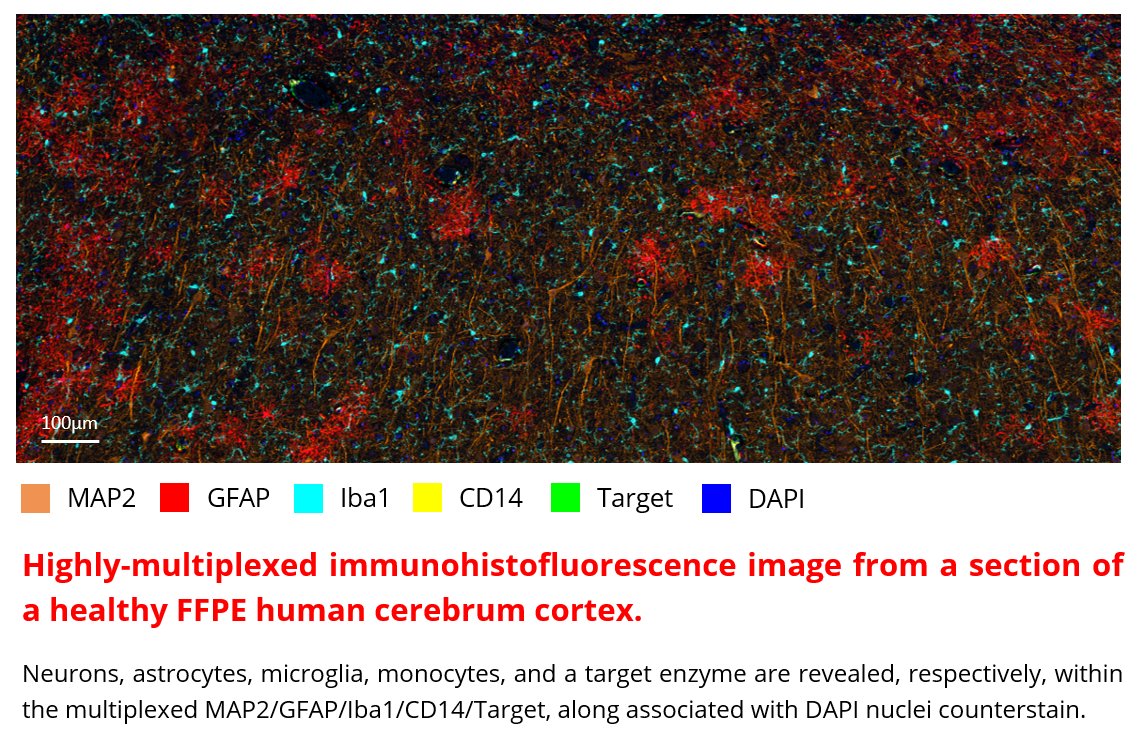 100µm

MAP2 GFAP Iba1 CD14 Target DAPI

Highly-multiplexed immunohistofluorescence image from a section of a healthy FFPE human cerebrum cortex.

Neurons, astrocytes, microglia, monocytes, and a target enzyme are revealed, respectively, within the multiplexed MAP2/GFAP/Iba1/CD14/Target, along associated with DAPI nuclei counterstain.